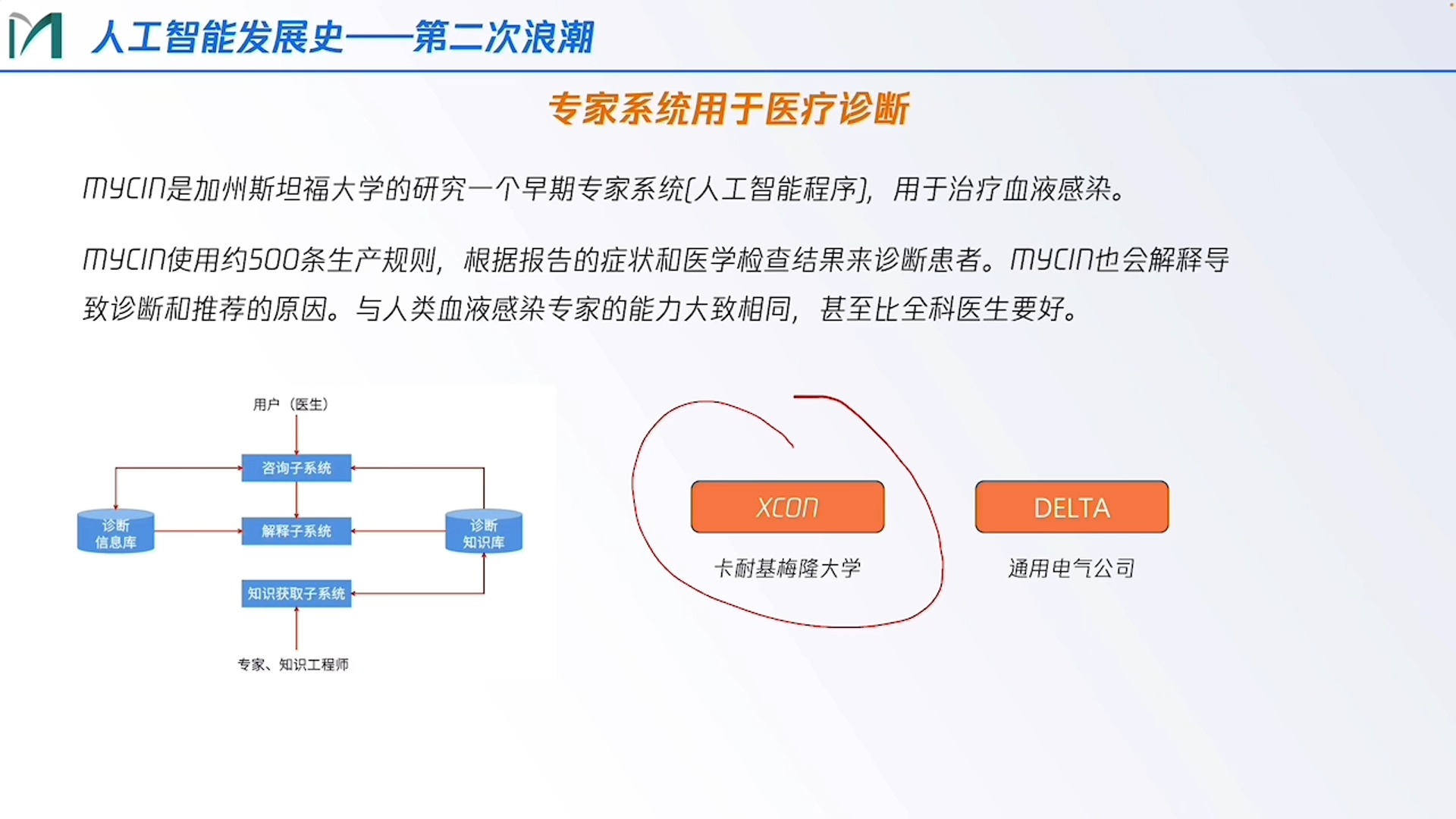 人工智能发展史——第二次浪潮

专家系统用于医疗诊断

MYCIN是加州斯坦福大学的研究一个早期专家系统(人工智能程序)，用于治疗血液感染。

MYCIN使用约500条生产规则，根据报告的症状和医学检查结果来诊断患者。MYCIN也会解释导致诊断和推荐的原因。与人类血液感染专家的能力大致相同，甚至比全科医生要好。

用户（医生）

咨询子系统

诊断信息库

解释子系统

诊断知识库

知识获取子系统

专家、知识工程师

XCON

卡耐基梅隆大学

DELTA

通用电气公司